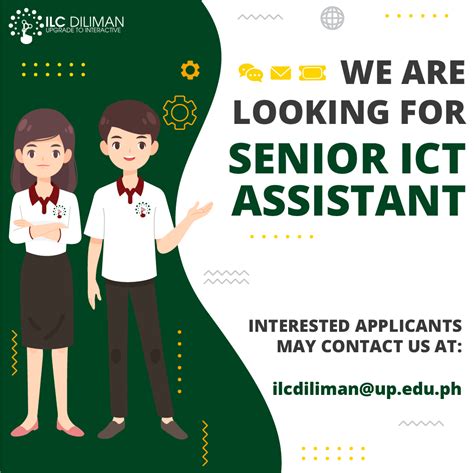 ILC DILIMAN
UPGRADE TO INTERACTIVE

WE ARE LOOKING FOR
SENIOR ICT ASSISTANT

INTERESTED APPLICANTS MAY CONTACT US AT:

ilcdiliman@up.edu.ph